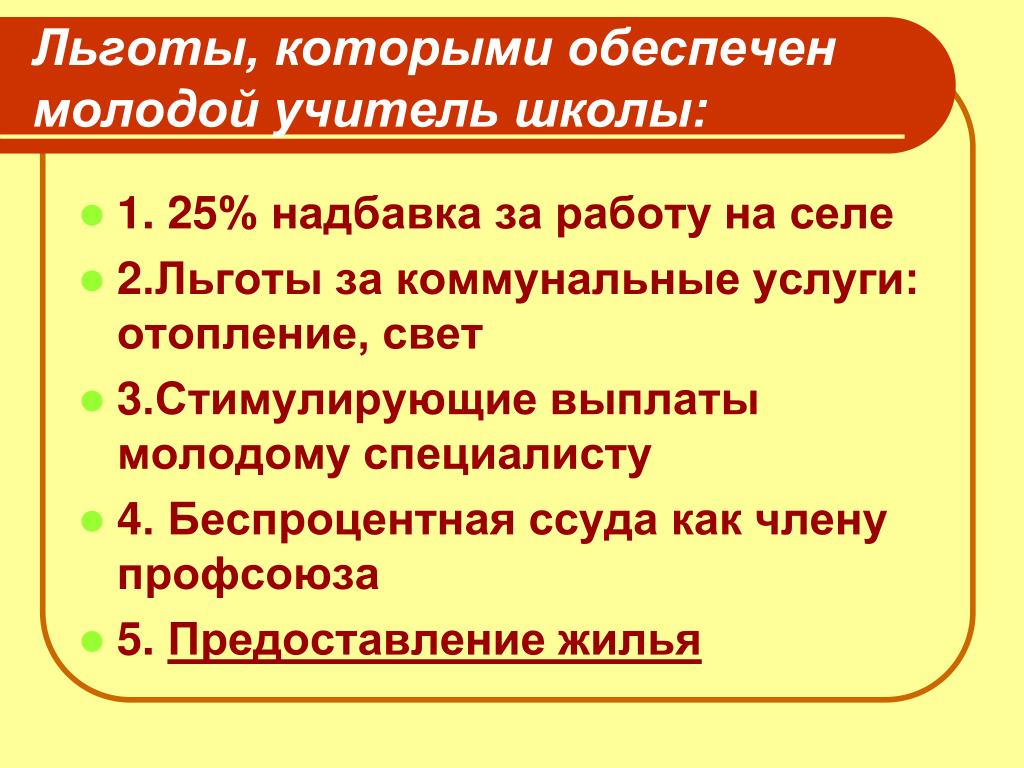 Льготы, которыми обеспечен молодой учитель школы:

1. 25% надбавка за работу на селе

2.Льготы за коммунальные услуги: отопление, свет

3.Стимулирующие выплаты молодому специалисту

4. Беспроцентная ссуда как члену профсоюза

5. Предоставление жилья